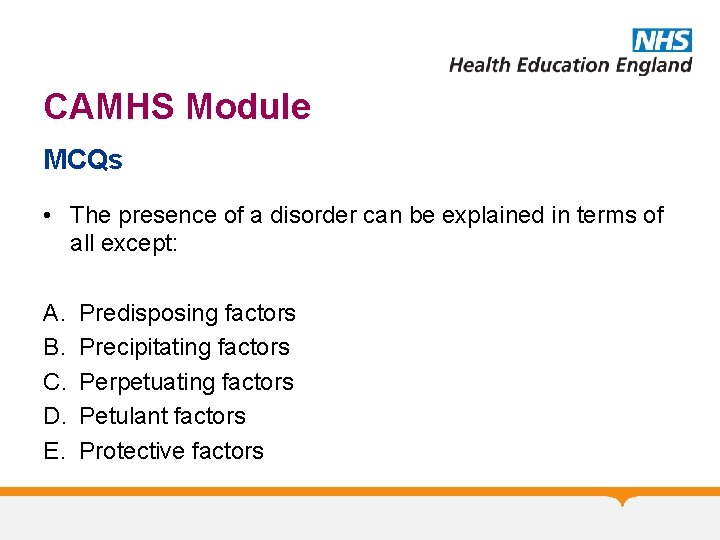 NHS
Health Education England

CAMHS Module

MCQs

• The presence of a disorder can be explained in terms of all except:

A. Predisposing factors
B. Precipitating factors
C. Perpetuating factors
D. Petulant factors
E. Protective factors